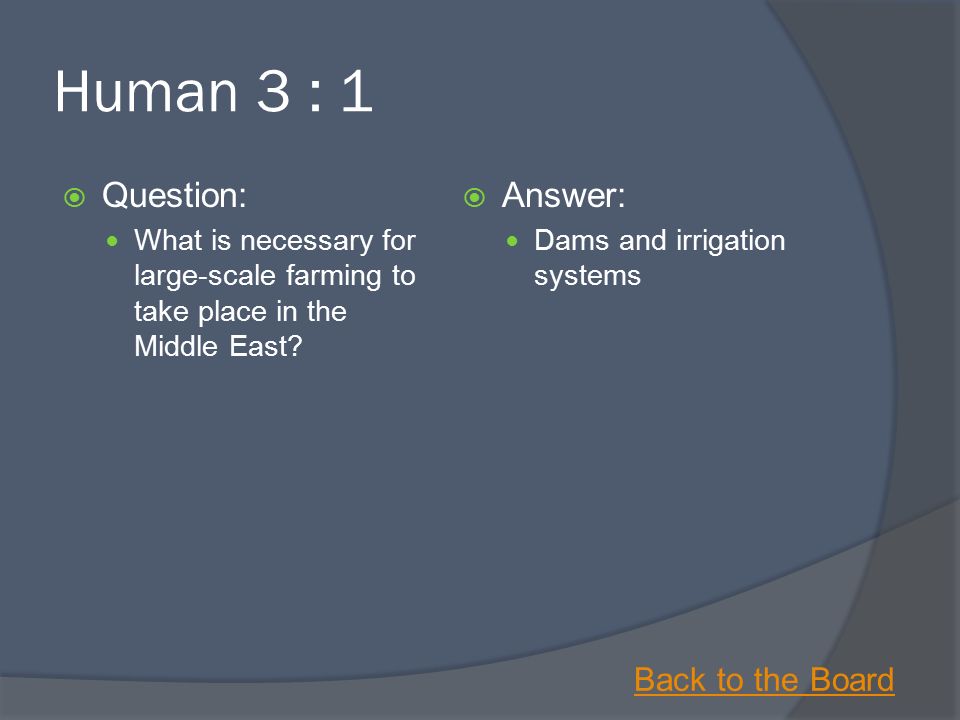 Human 3 : 1

Question:

What is necessary for large-scale farming to take place in the Middle East?

Answer:

Dams and irrigation systems

Back to the Board